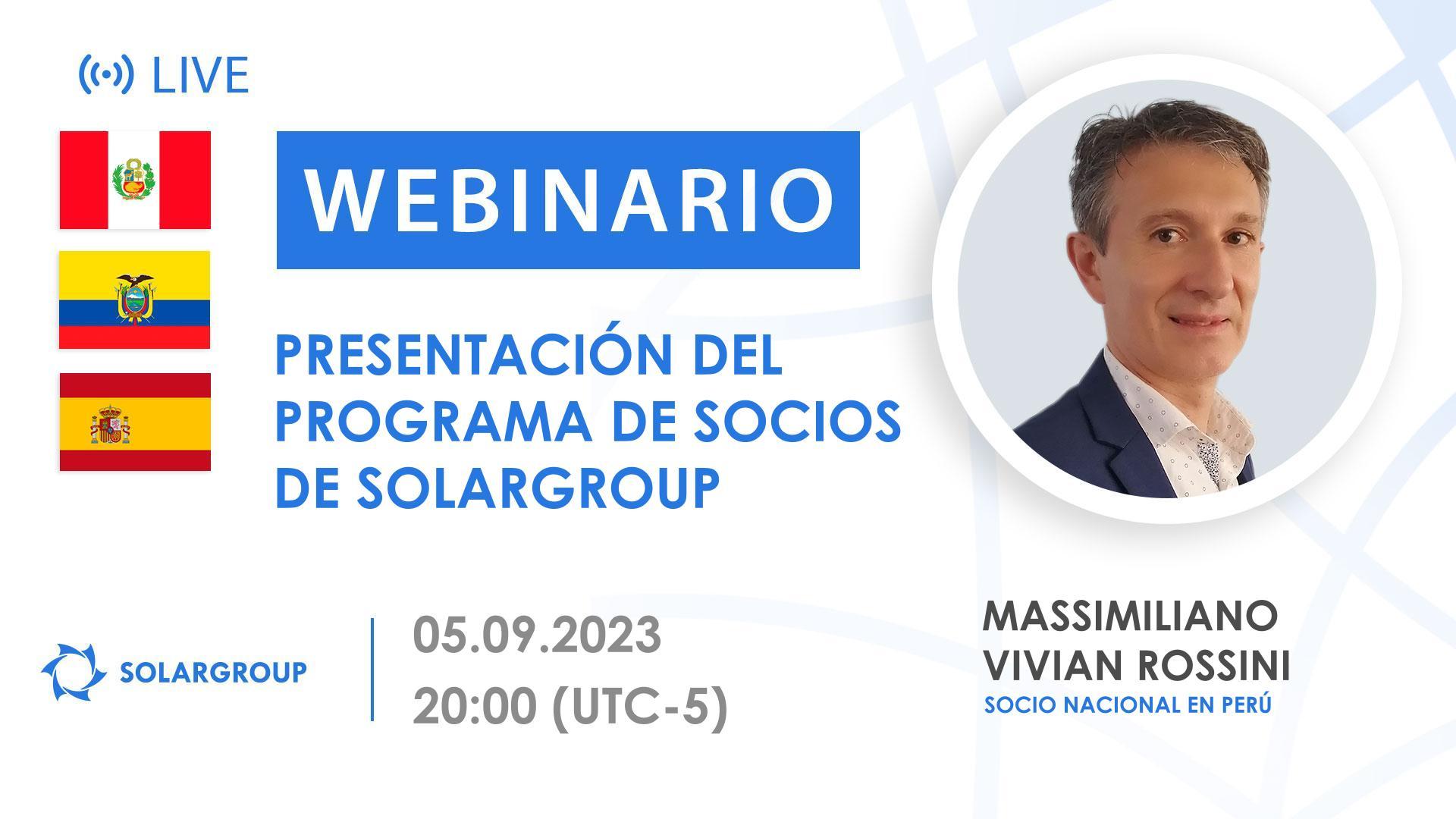 LIVE

WEBINARIO

PRESENTACIÓN DEL PROGRAMA DE SOCIOS DE SOLARGROUP

SOLARGROUP

05.09.2023
20:00 (UTC-5)

MASSIMILIANO VIVIAN ROSSINI
SOCIO NACIONAL EN PERÚ